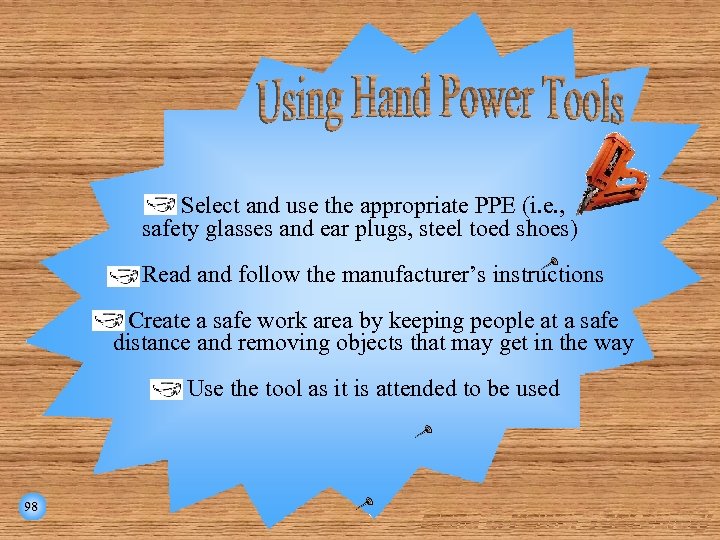 Using Hand Power Tools

Select and use the appropriate PPE (i.e., safety glasses and ear plugs, steel toed shoes)

Read and follow the manufacturer's instructions

Create a safe work area by keeping people at a safe distance and removing objects that may get in the way

Use the tool as it is attended to be used

98